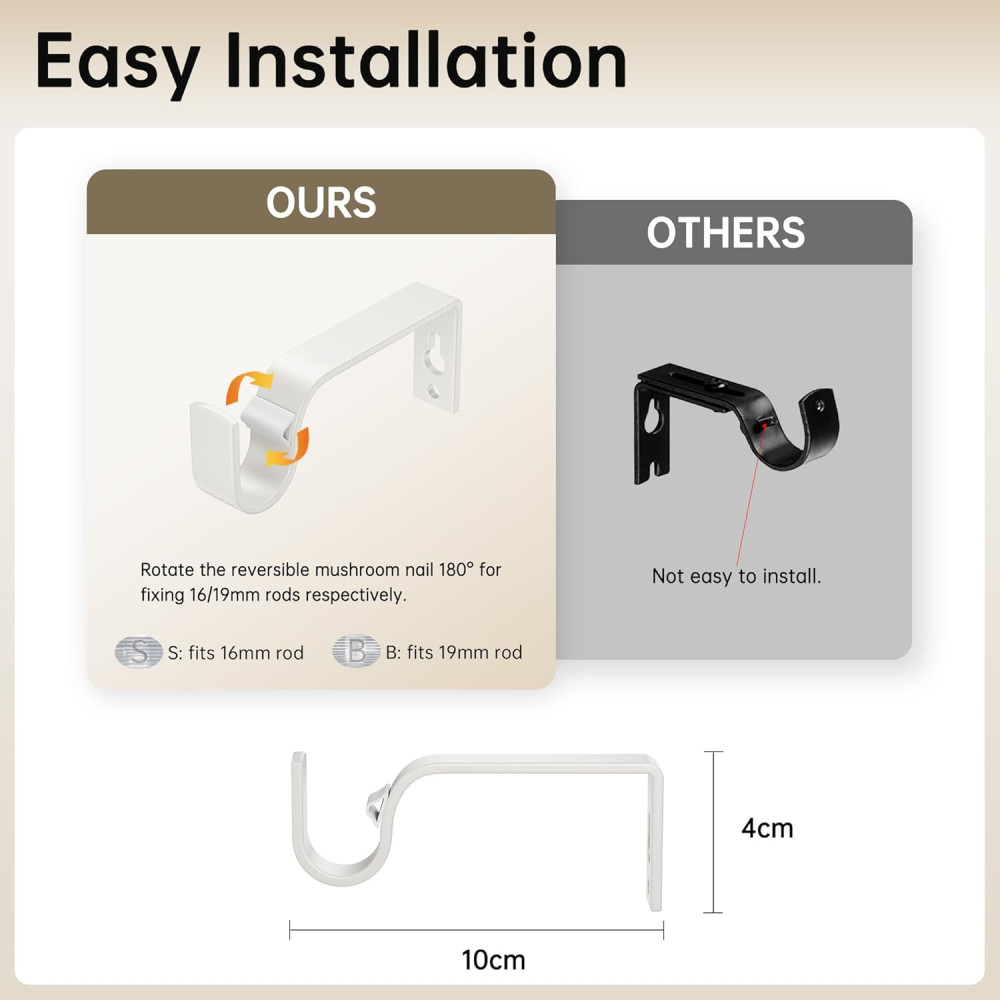 Easy Installation

OURS

Rotate the reversible mushroom nail 180° for fixing 16/19mm rods respectively.

S S: fits 16mm rod

B B: fits 19mm rod

OTHERS

Not easy to install.

4cm

10cm